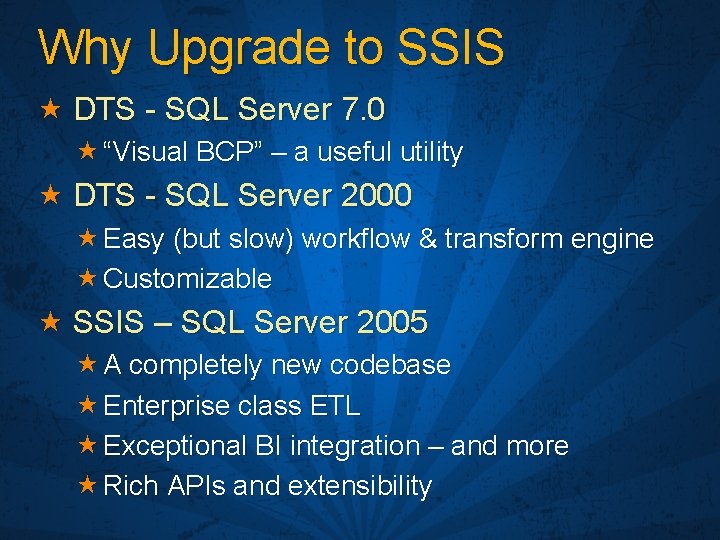 Why Upgrade to SSIS

★ DTS - SQL Server 7.0

★ "Visual BCP" – a useful utility

★ DTS - SQL Server 2000

★ Easy (but slow) workflow & transform engine

★ Customizable

★ SSIS – SQL Server 2005

★ A completely new codebase

★ Enterprise class ETL

★ Exceptional BI integration – and more

★ Rich APIs and extensibility